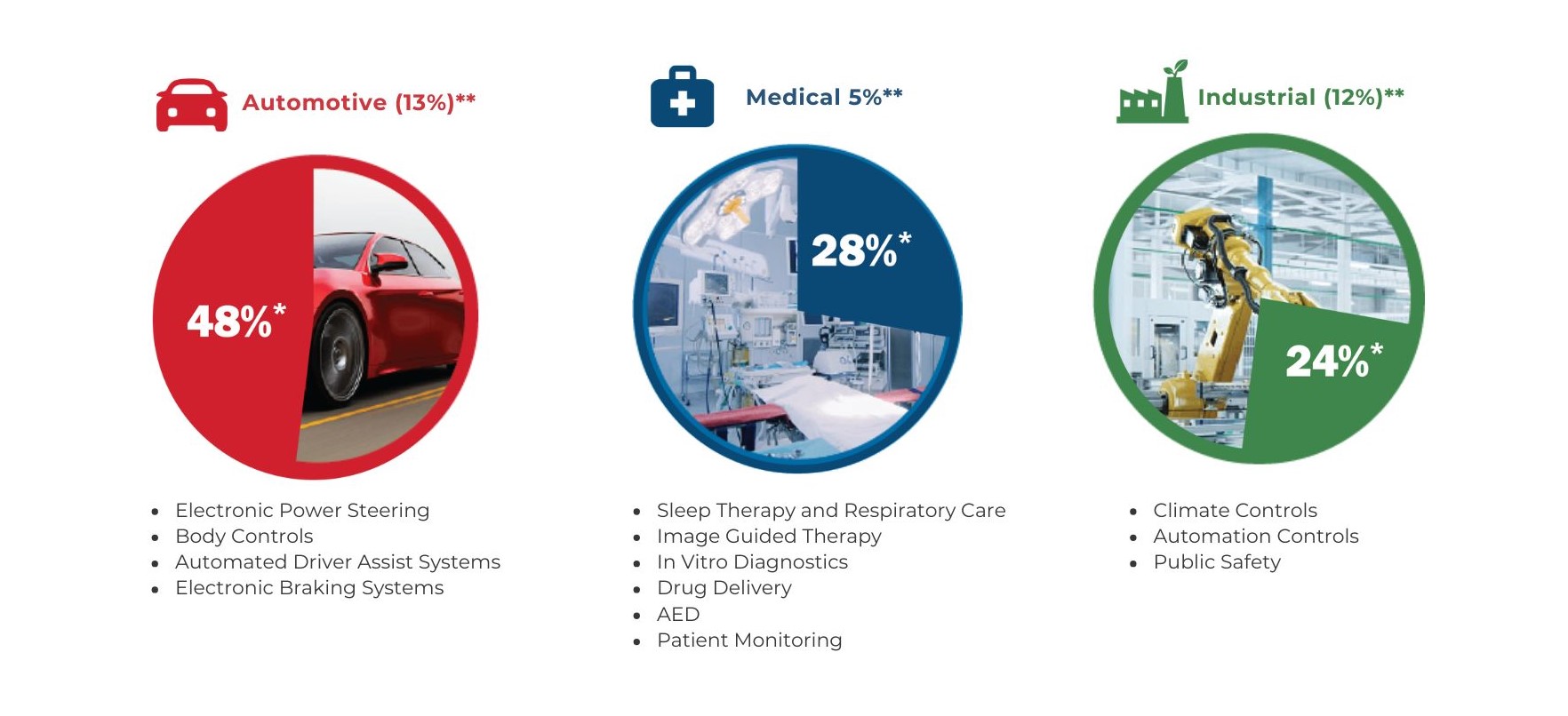 Automotive (13%)**

48%*

- Electronic Power Steering
- Body Controls
- Automated Driver Assist Systems
- Electronic Braking Systems

Medical 5%**

28%*

- Sleep Therapy and Respiratory Care
- Image Guided Therapy
- In Vitro Diagnostics
- Drug Delivery
- AED
- Patient Monitoring

Industrial (12%)**

24%*

- Climate Controls
- Automation Controls
- Public Safety